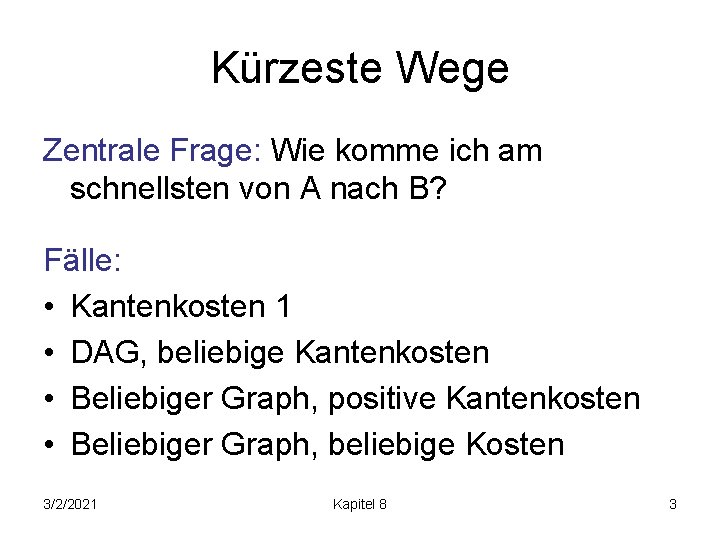 Kürzeste Wege

Zentrale Frage: Wie komme ich am schnellsten von A nach B?

Fälle:
• Kantenkosten 1
• DAG, beliebige Kantenkosten
• Beliebiger Graph, positive Kantenkosten
• Beliebiger Graph, beliebige Kosten

3/2/2021 Kapitel 8 3